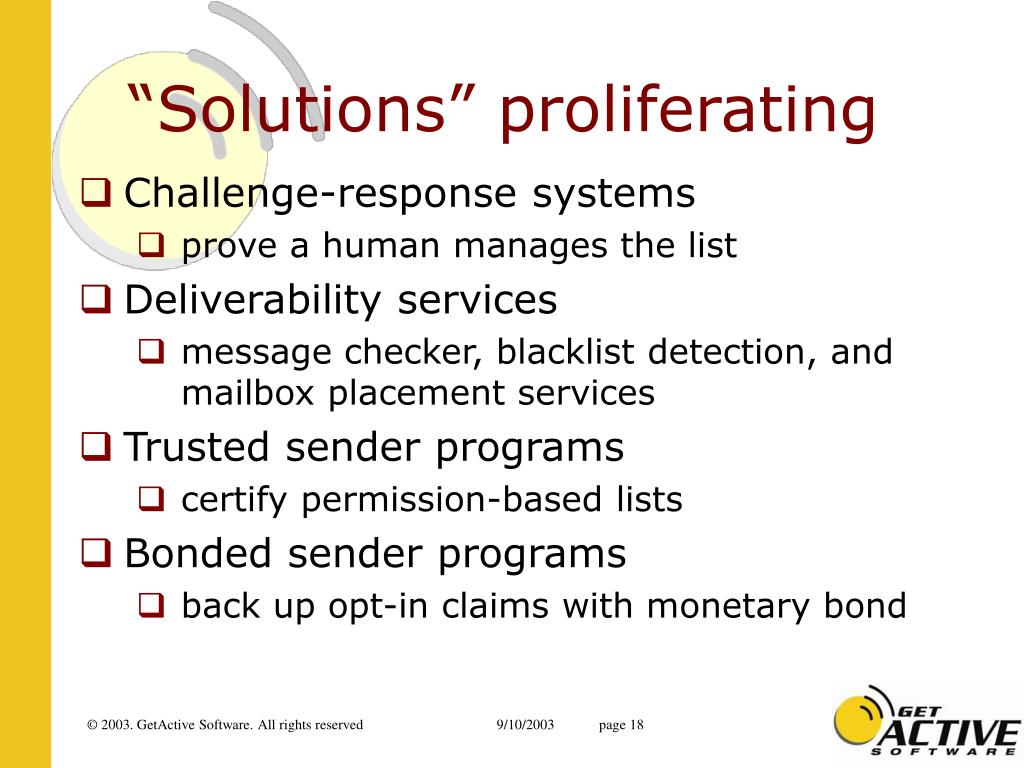 “Solutions” proliferating

❑ Challenge-response systems
❑ prove a human manages the list
❑ Deliverability services
❑ message checker, blacklist detection, and mailbox placement services
❑ Trusted sender programs
❑ certify permission-based lists
❑ Bonded sender programs
❑ back up opt-in claims with monetary bond

© 2003. GetActive Software. All rights reserved 9/10/2003 page 18

GET ACTIVE SOFTWARE